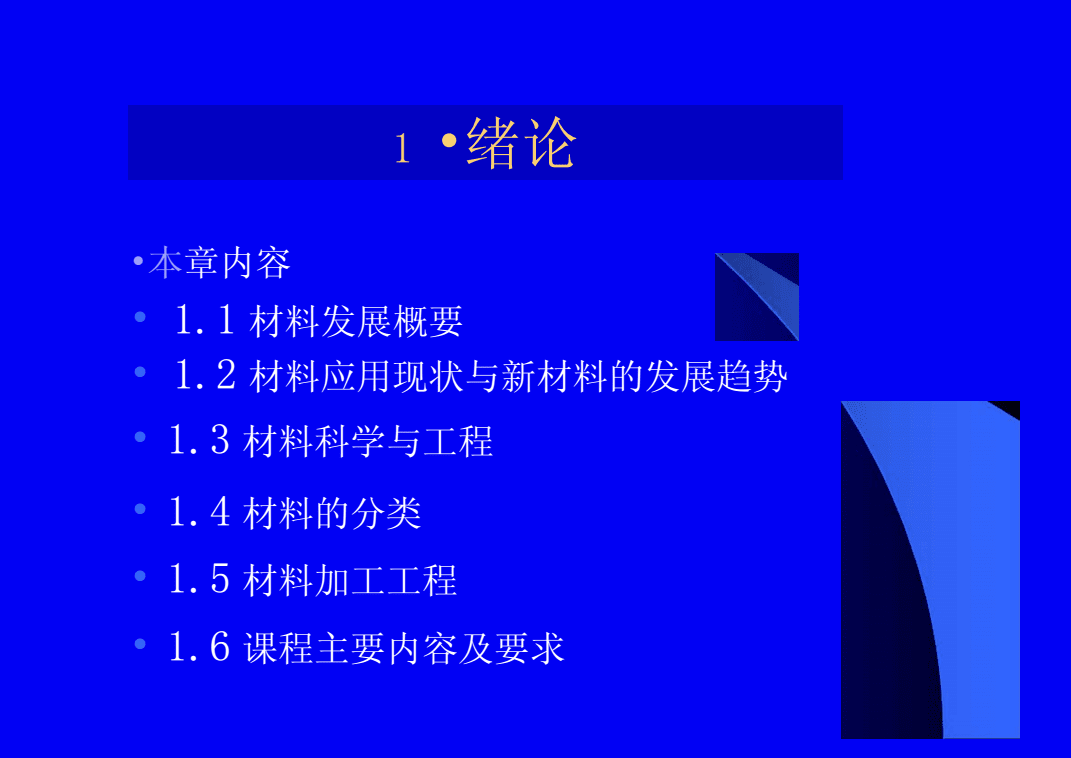 1 •绪论

•本章内容

• 1.1 材料发展概要

• 1.2 材料应用现状与新材料的发展趋势

• 1.3 材料科学与工程

• 1.4 材料的分类

• 1.5 材料加工工程

• 1.6 课程主要内容及要求